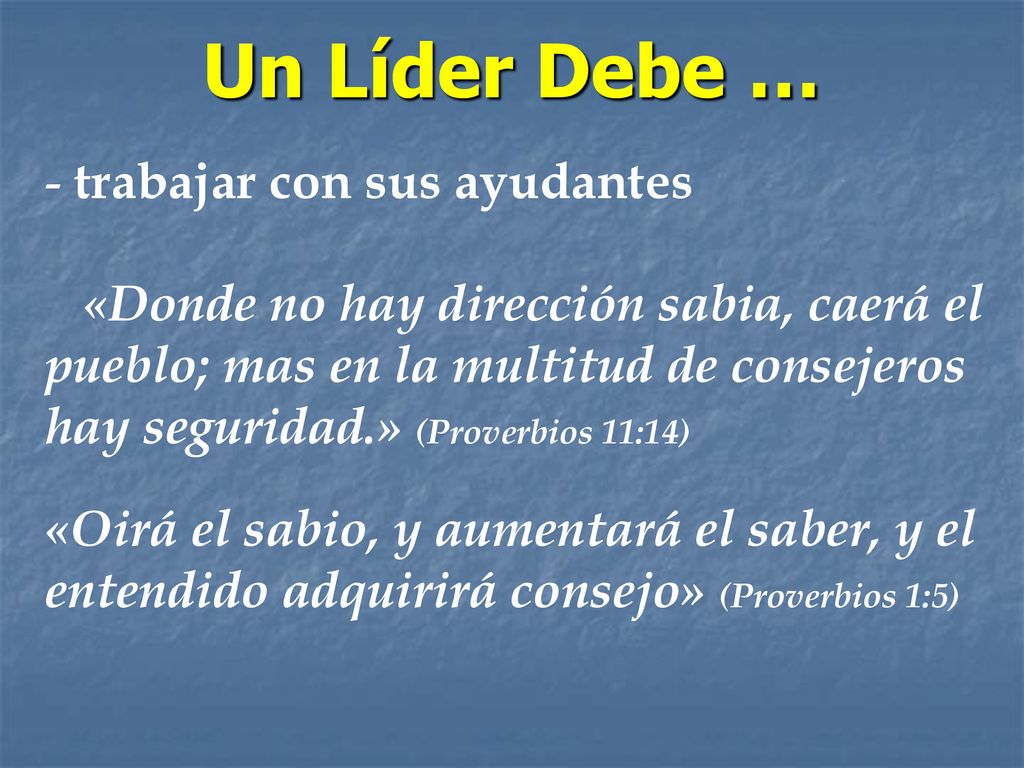 Un Líder Debe …

- trabajar con sus ayudantes

«Donde no hay dirección sabia, caerá el pueblo; mas en la multitud de consejeros hay seguridad.» (Proverbios 11:14)

«Oirá el sabio, y aumentará el saber, y el entendido adquirirá consejo» (Proverbios 1:5)